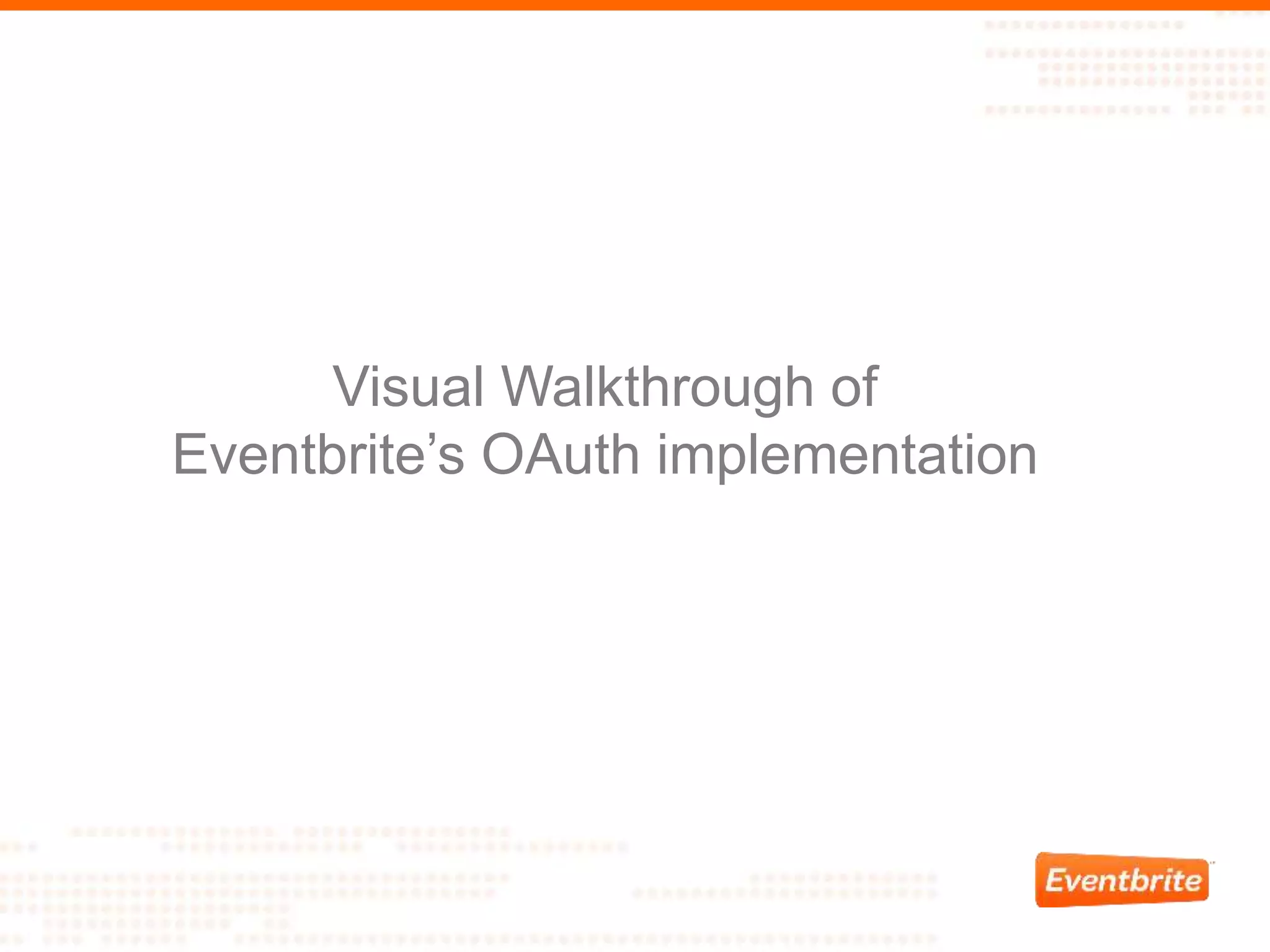 Visual Walkthrough of Eventbrite’s OAuth implementation

Eventbrite